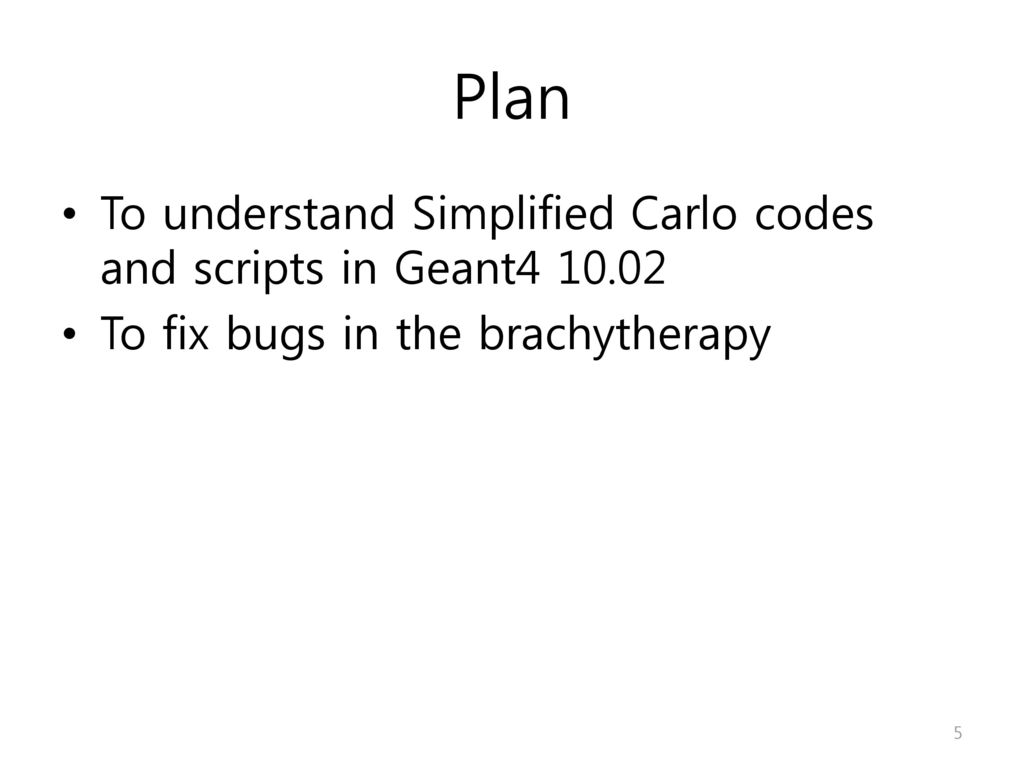 Plan

• To understand Simplified Carlo codes and scripts in Geant4 10.02
• To fix bugs in the brachytherapy

5